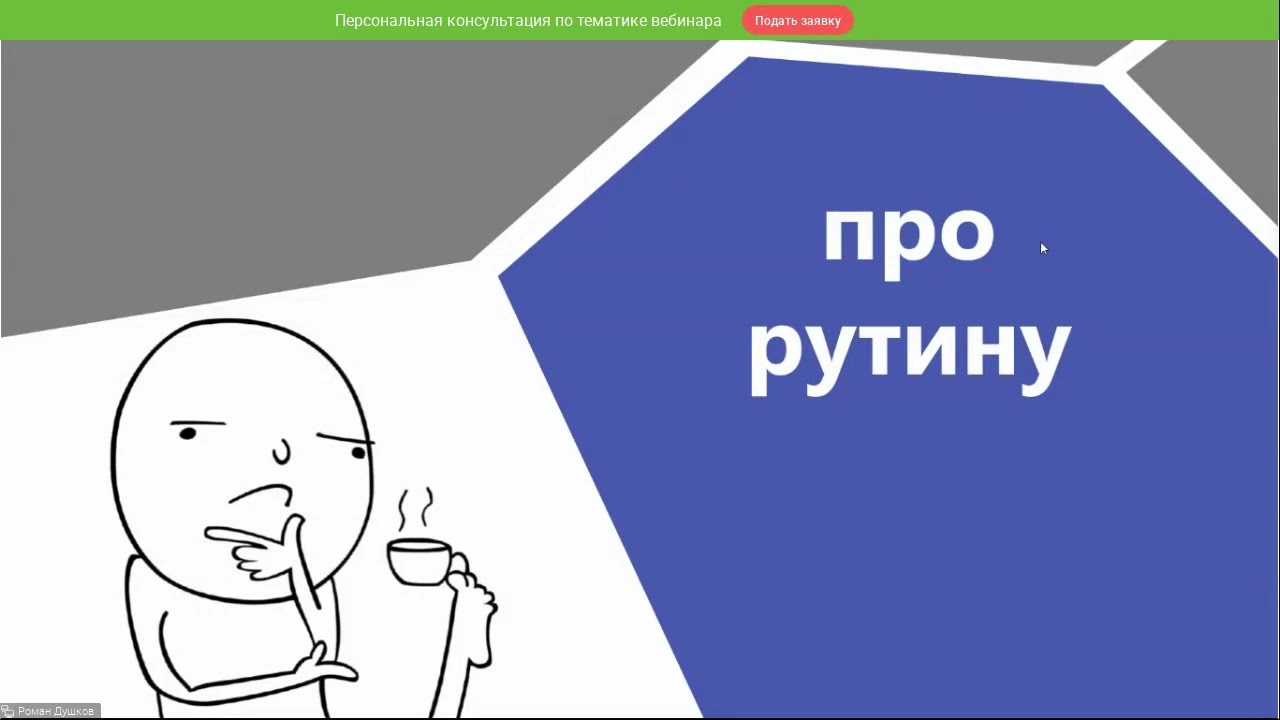 Персональная консультация по тематике вебинара Подать заявку

про рутину

Роман Душков